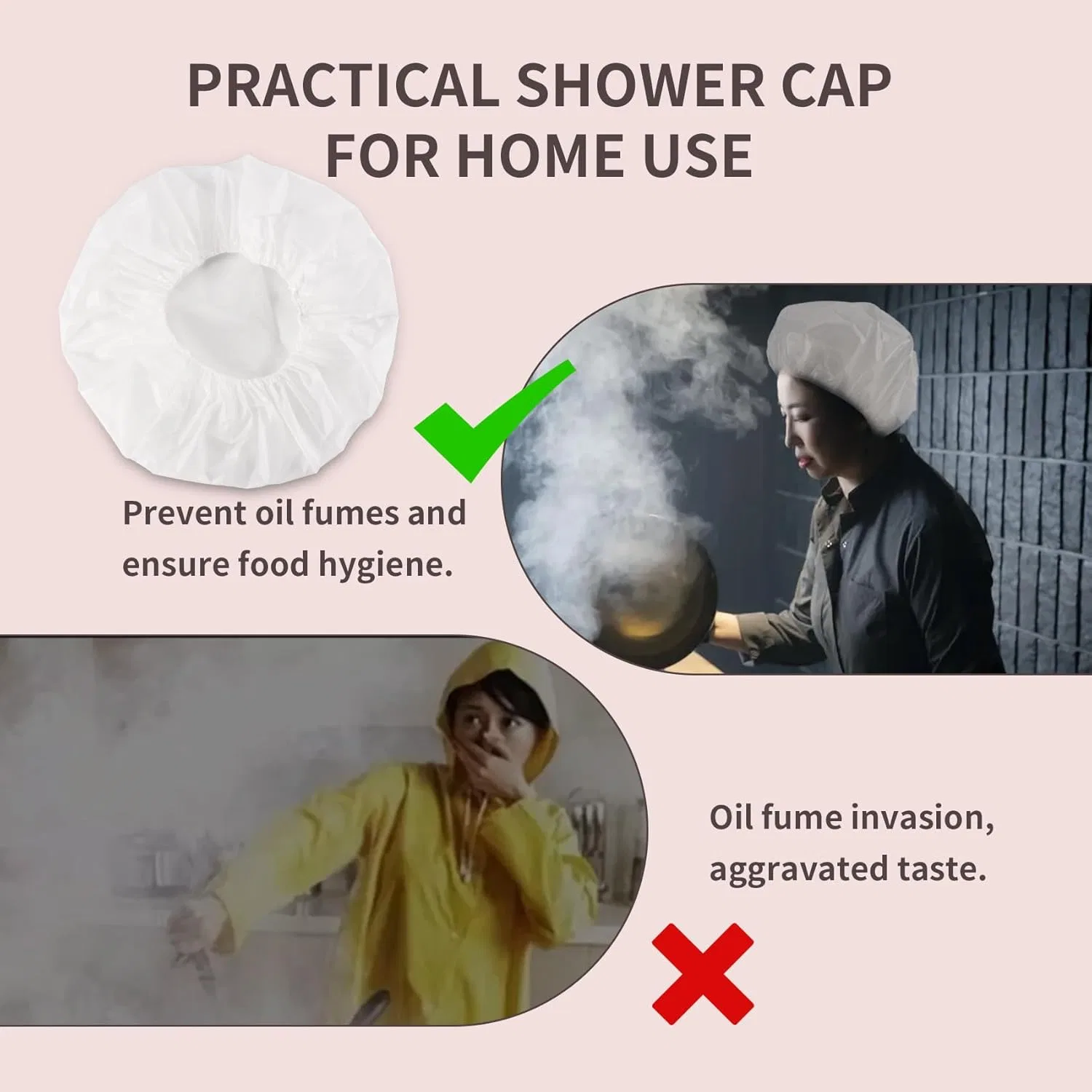 PRACTICAL SHOWER CAP FOR HOME USE

Prevent oil fumes and ensure food hygiene.

Oil fume invasion, aggravated taste.